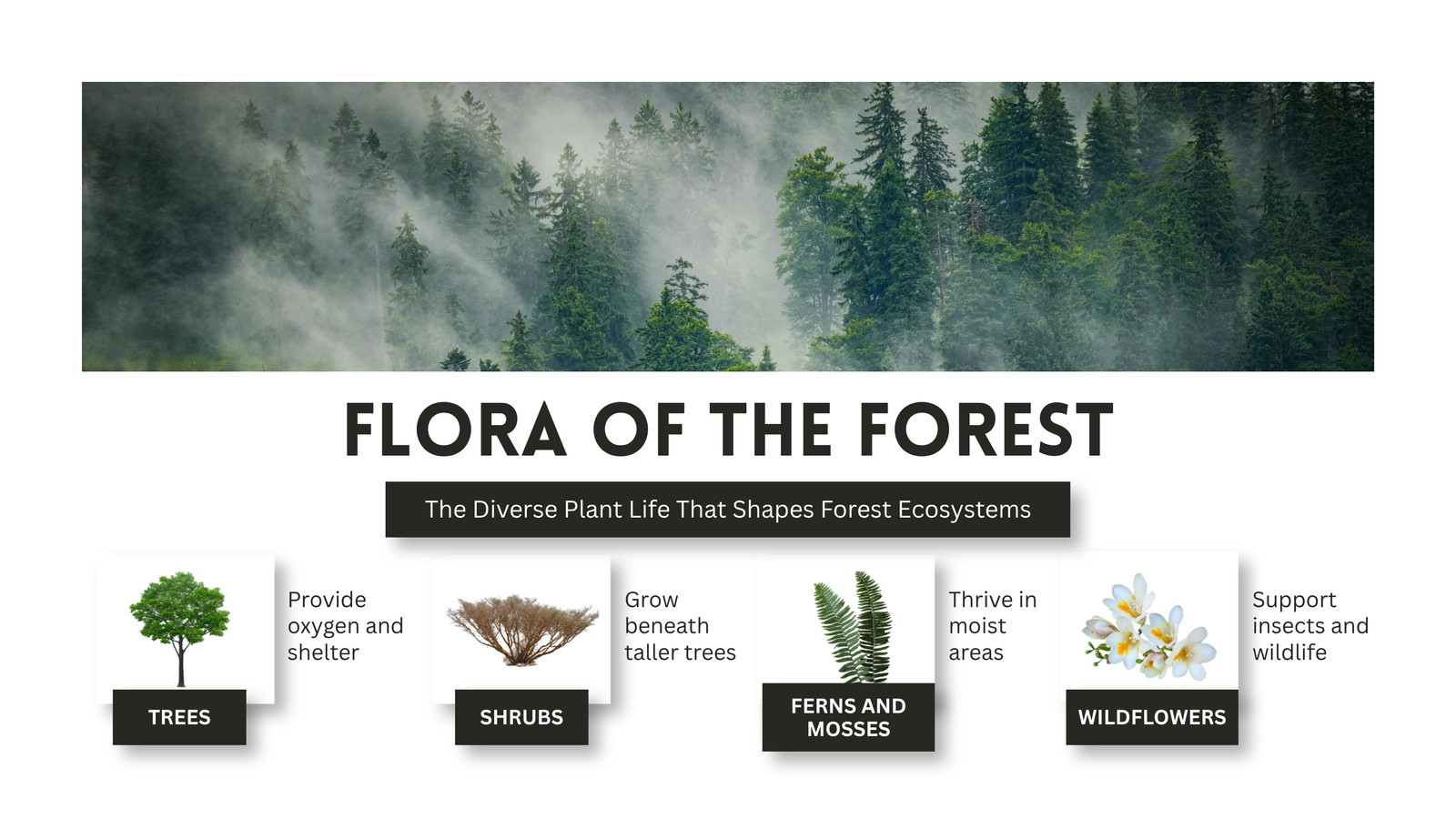 FLORA OF THE FOREST

The Diverse Plant Life That Shapes Forest Ecosystems

TREES

Provide oxygen and shelter

SHRUBS

Grow beneath taller trees

FERNS AND MOSSES

Thrive in moist areas

WILDFLOWERS

Support insects and wildlife